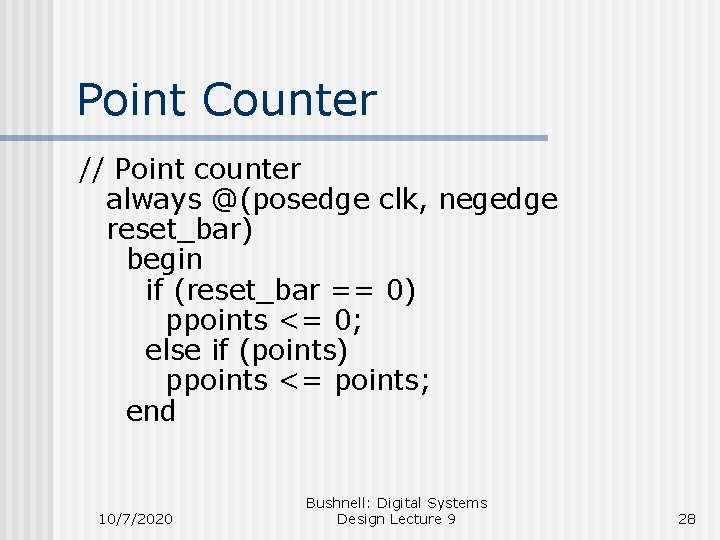 Point Counter

// Point counter
always @(posedge clk, negedge reset_bar)
begin
if (reset_bar == 0)
ppoints <= 0;
else if (points)
ppoints <= points;
end

10/7/2020

Bushnell: Digital Systems Design Lecture 9

28